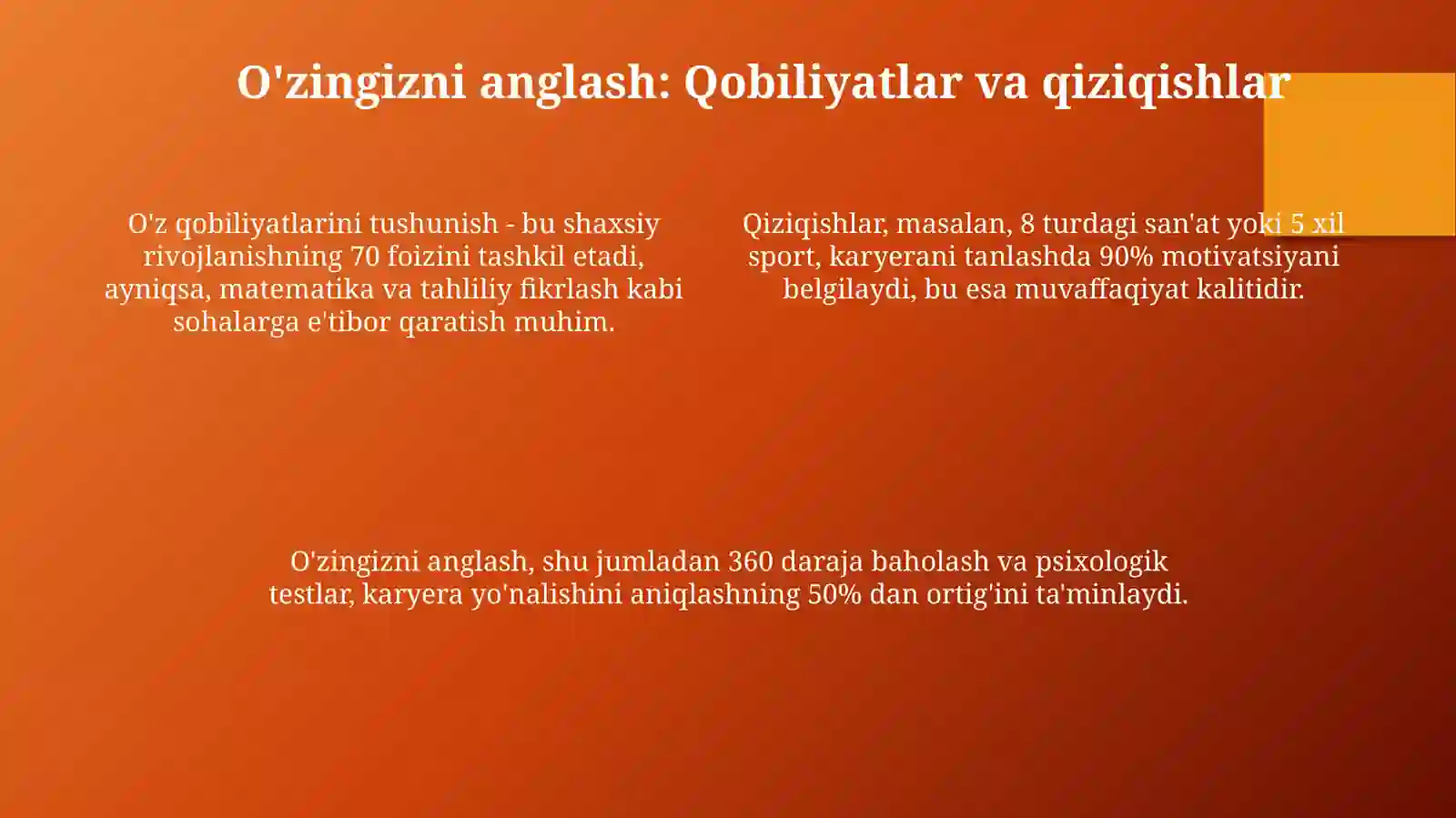 O'zingizni anglash: Qobiliyatlar va qiziqishlar

O'z qobiliyatlarini tushunish - bu shaxsiy rivojlanishning 70 foizini tashkil etadi, ayniqsa, matematika va tahliliy fikrlash kabi sohalarga e'tibor qaratish muhim.

Qiziqishlar, masalan, 8 turdagi san'at yoki 5 xil sport, karyerani tanlashda 90% motivatsiyani belgilaydi, bu esa muvaffaqiyat kalitidir.

O'zingizni anglash, shu jumladan 360 daraja baholash va psixologik testlar, karyera yo'nalishini aniqlashning 50% dan ortig'ini ta'minlaydi.